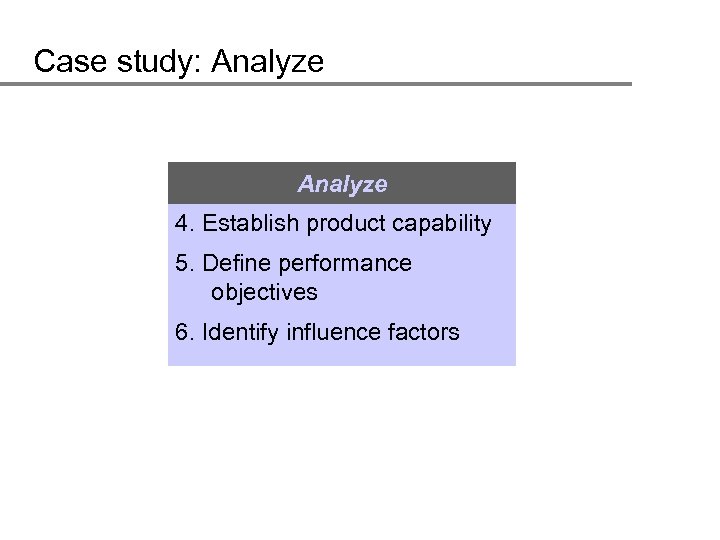 Case study: Analyze

Analyze

4. Establish product capability

5. Define performance objectives

6. Identify influence factors